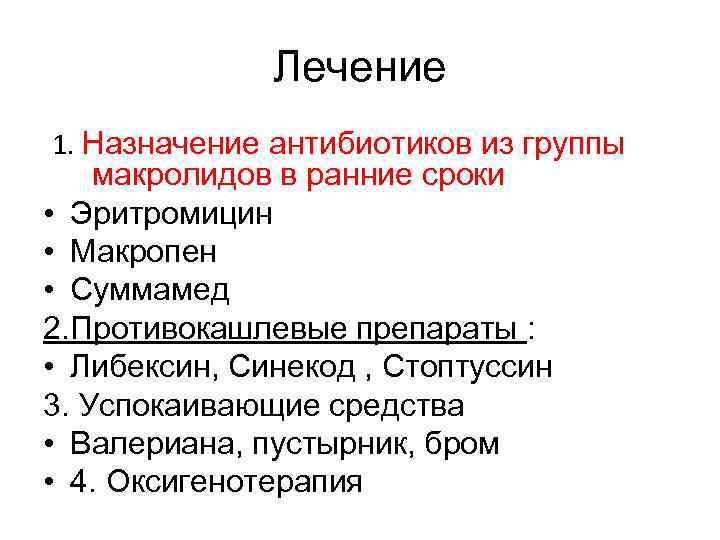 Лечение

1. Назначение антибиотиков из группы макролидов в ранние сроки

• Эритромицин
• Макропен
• Суммамед

2.Противокашлевые препараты :

• Либексин, Синекод , Стоптуссин

3. Успокаивающие средства

• Валериана, пустырник, бром
• 4. Оксигенотерапия